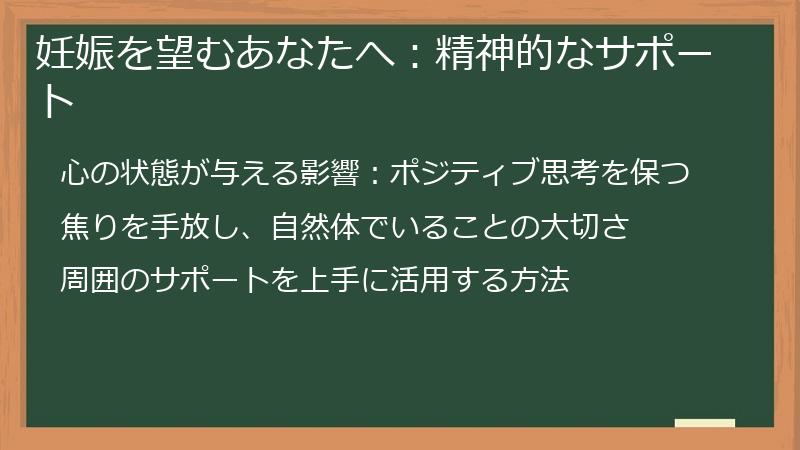 妊娠を望むあなたへ：精神的なサポート

心の状態が与える影響：ポジティブ思考を保つ

焦りを手放し、自然体でいることの大切さ

周囲のサポートを上手に活用する方法